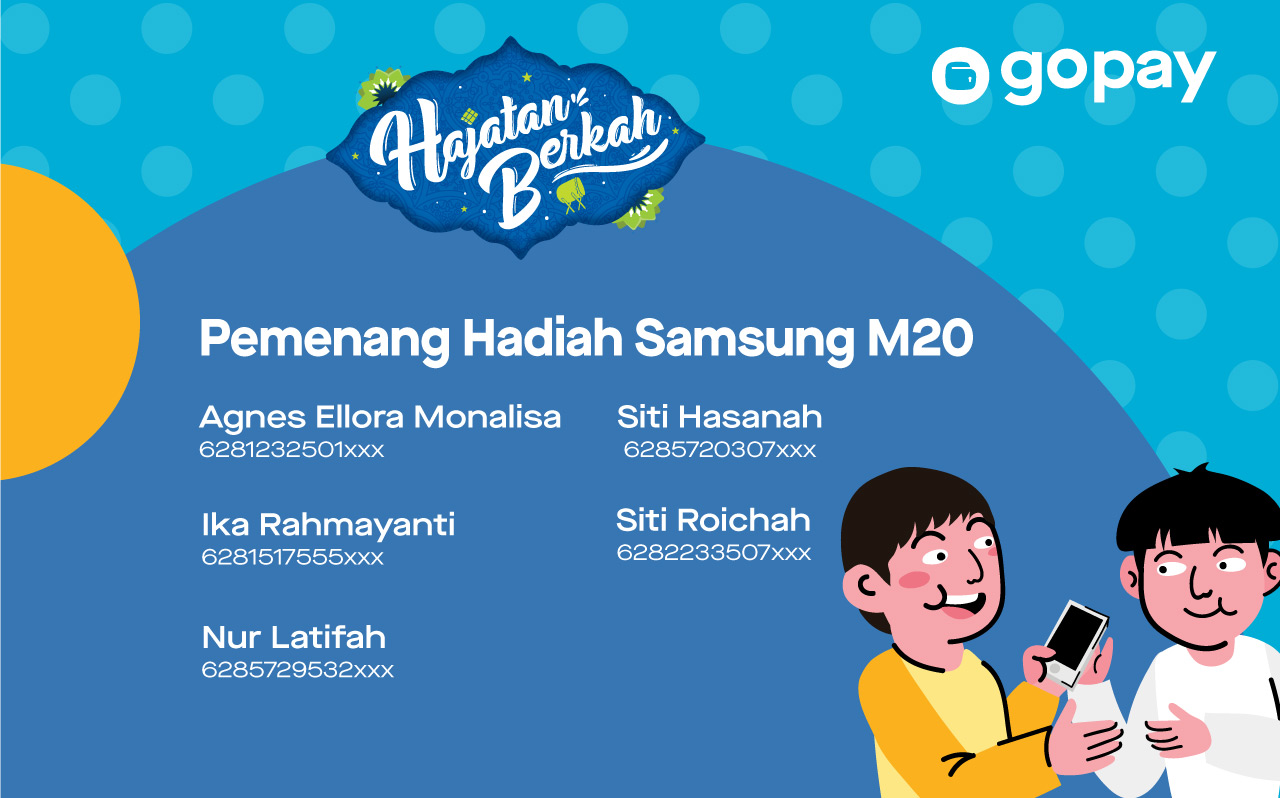 Hajatan Berkah

gopay

Pemenang Hadiah Samsung M20

Agnes Ellora Monalisa
6281232501xxx

Ika Rahmayanti
6281517555xxx

Nur Latifah
6285729532xxx

Siti Hasanah
6285720307xxx

Siti Roichah
6282233507xxx